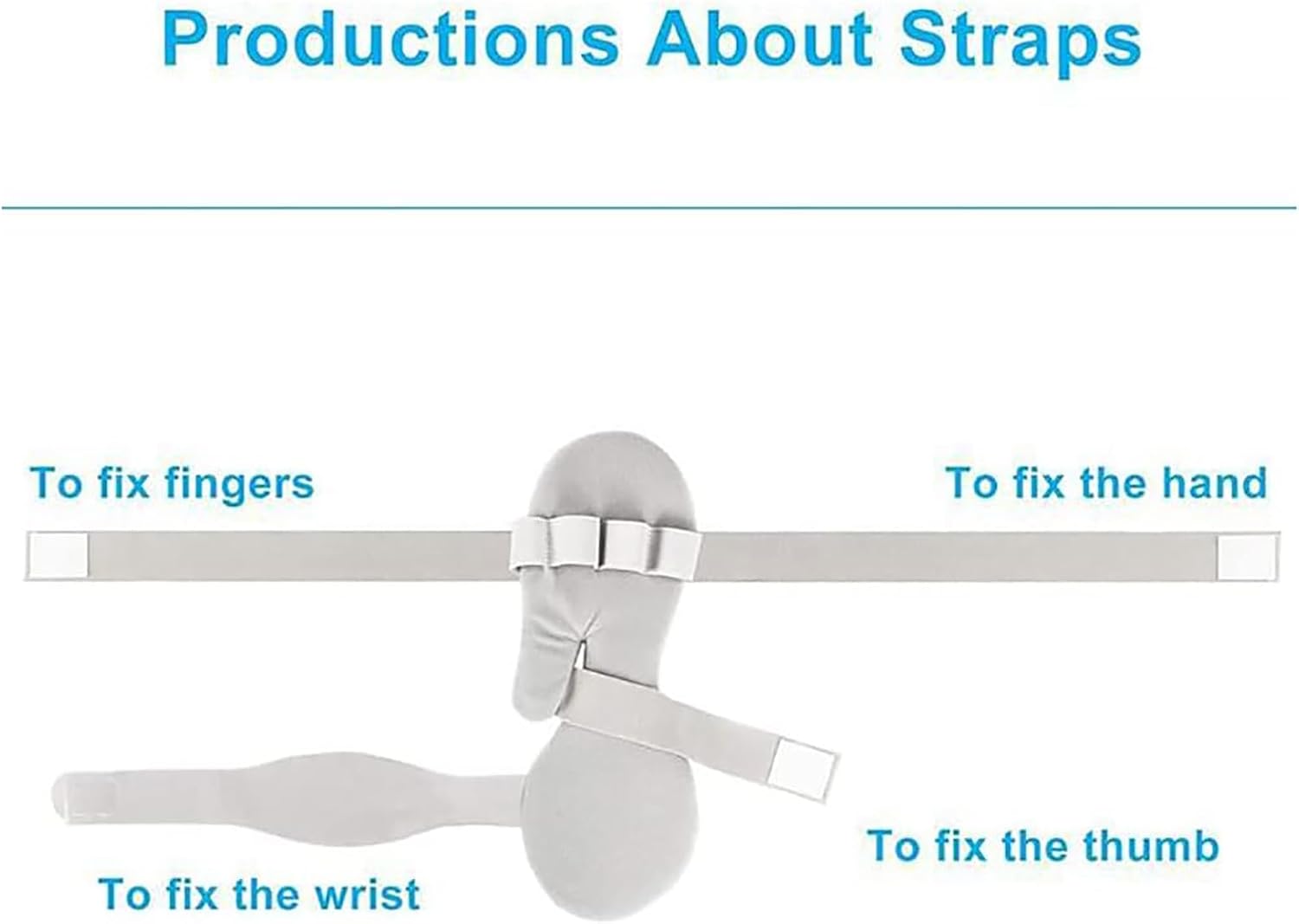 Productions About Straps

To fix fingers

To fix the hand

To fix the thumb

To fix the wrist